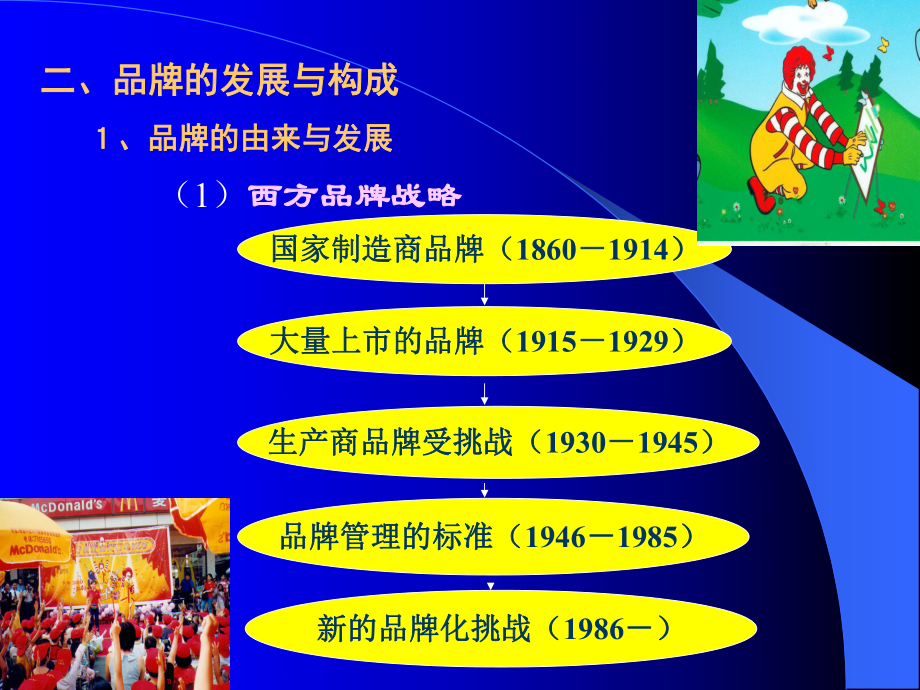 二、品牌的发展与构成

1、品牌的由来与发展

（1）西方品牌战略

国家制造商品牌（1860－1914）

大量上市的品牌（1915－1929）

生产商品牌受挑战（1930－1945）

品牌管理的标准（1946－1985）

新的品牌化挑战（1986－）

McDonald's

McDonald's